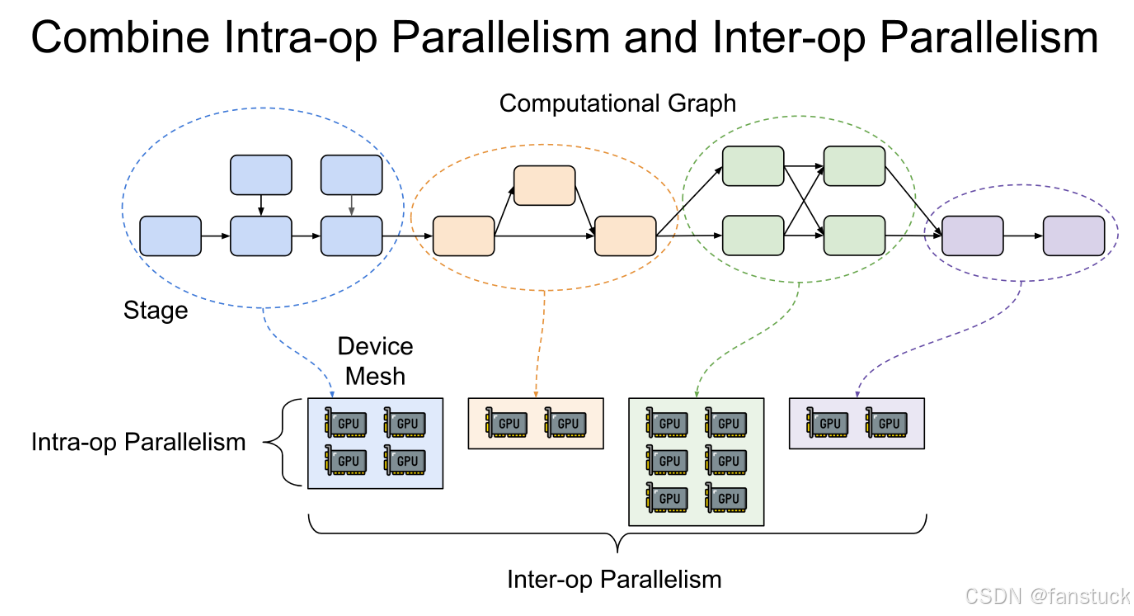 Combine Intra-op Parallelism and Inter-op Parallelism

Computational Graph

Stage

Device Mesh

Intra-op Parallelism

GPU GPU GPU GPU

GPU GPU

GPU GPU GPU GPU GPU GPU

GPU GPU

Inter-op Parallelism

CSDN @fanstuck